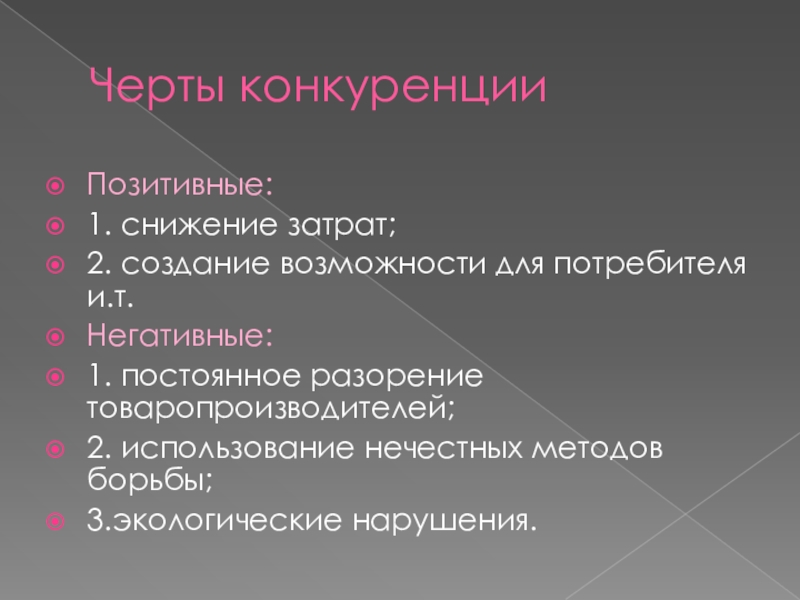 Черты конкуренции

Позитивные:
1. снижение затрат;
2. создание возможности для потребителя и.т.
Негативные:
1. постоянное разорение товаропроизводителей;
2. использование нечестных методов борьбы;
3.экологические нарушения.